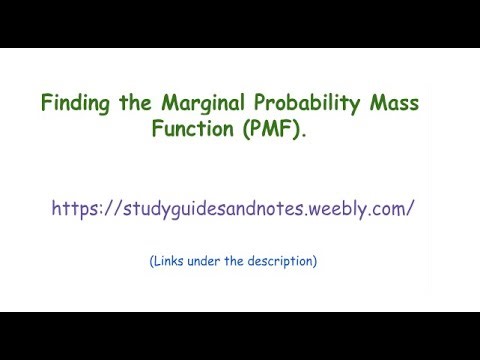 Finding the Marginal Probability Mass Function (PMF).

https://studyguidesandnotes.weebly.com/

(Links under the description)